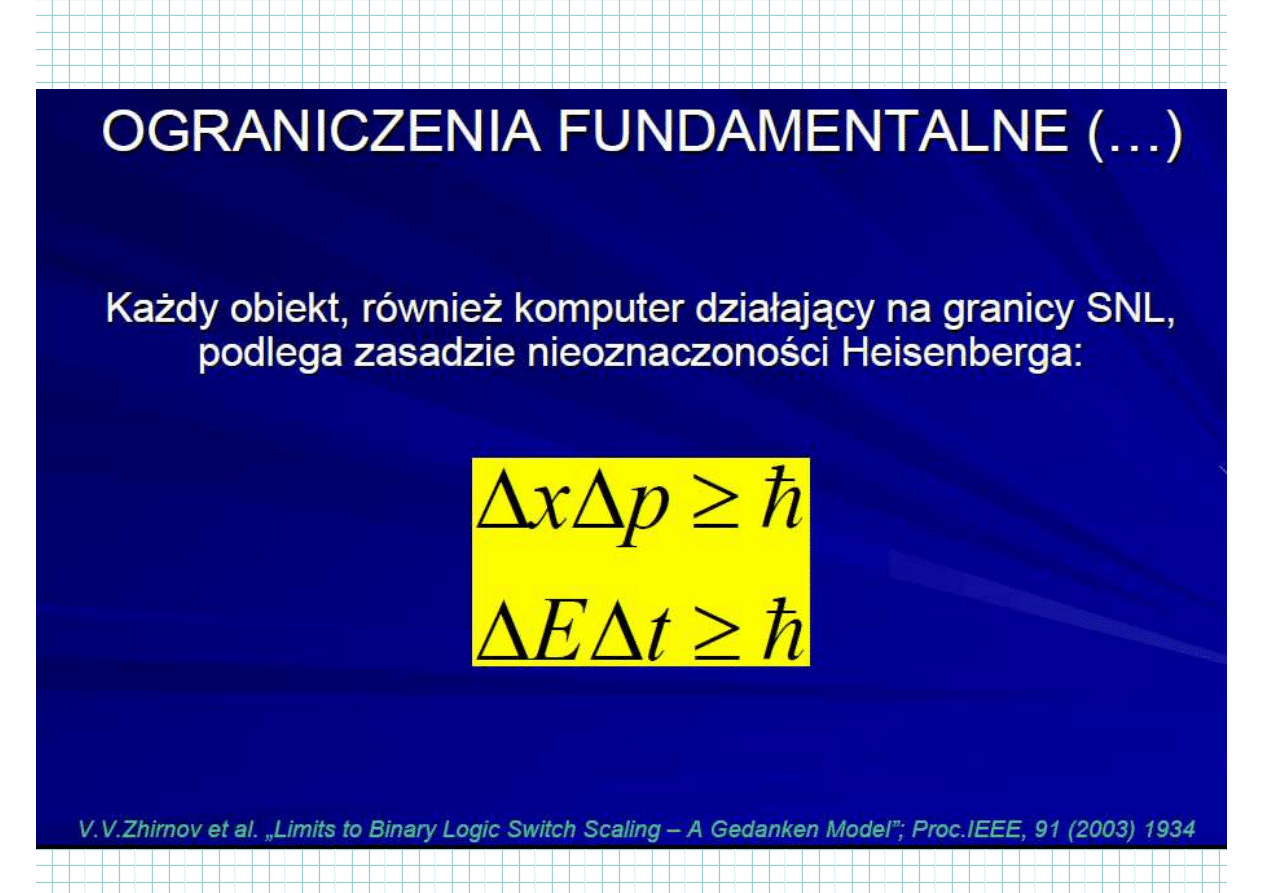 OGRANICZENIA FUNDAMENTALNE (…)

Każdy obiekt, również komputer działający na granicy SNL, podlega zasadzie nieoznaczoności Heisenberga:

$\Delta x \Delta p \geq \hbar$

$\Delta E \Delta t \geq \hbar$

V.V.Zhirnov et al. „Limits to Binary Logic Switch Scaling – A Gedanken Model"; Proc.IEEE, 91 (2003) 1934